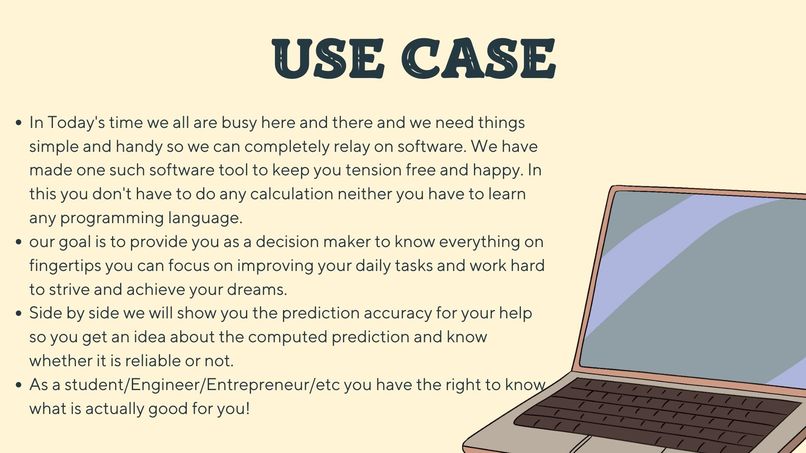 USE CASE

- In Today's time we all are busy here and there and we need things simple and handy so we can completely relay on software. We have made one such software tool to keep you tension free and happy. In this you don't have to do any calculation neither you have to learn any programming language.
- our goal is to provide you as a decision maker to know everything on fingertips you can focus on improving your daily tasks and work hard to strive and achieve your dreams.
- Side by side we will show you the prediction accuracy for your help so you get an idea about the computed prediction and know whether it is reliable or not.
- As a student/Engineer/Entrepreneur/etc you have the right to know what is actually good for you!